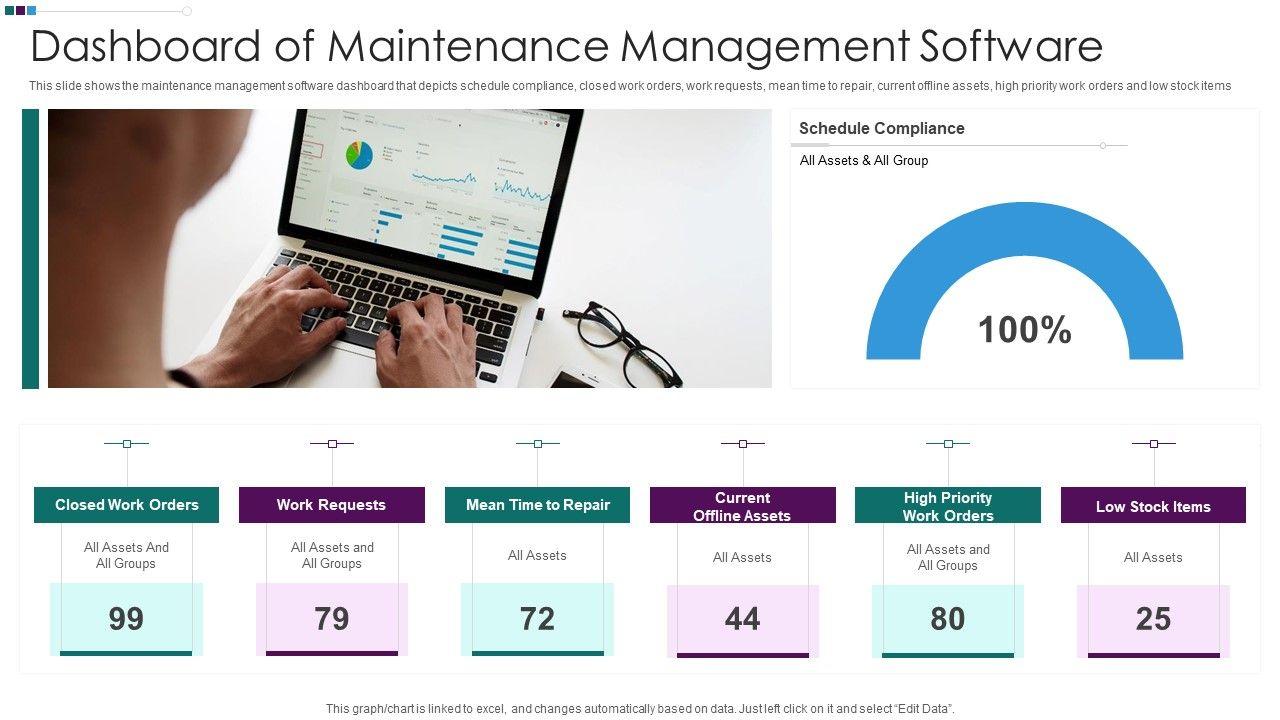 Dashboard of Maintenance Management Software

This slide shows the maintenance management software dashboard that depicts schedule compliance, closed work orders, work requests, mean time to repair, current offline assets, high priority work orders and low stock items

Schedule Compliance

All Assets & All Group

100%

Closed Work Orders

All Assets And All Groups

99

Work Requests

All Assets and All Groups

79

Mean Time to Repair

All Assets

72

Current Offline Assets

All Assets

44

High Priority Work Orders

All Assets and All Groups

80

Low Stock Items

All Assets

25

This graph/chart is linked to excel, and changes automatically based on data. Just left click on it and select "Edit Data".